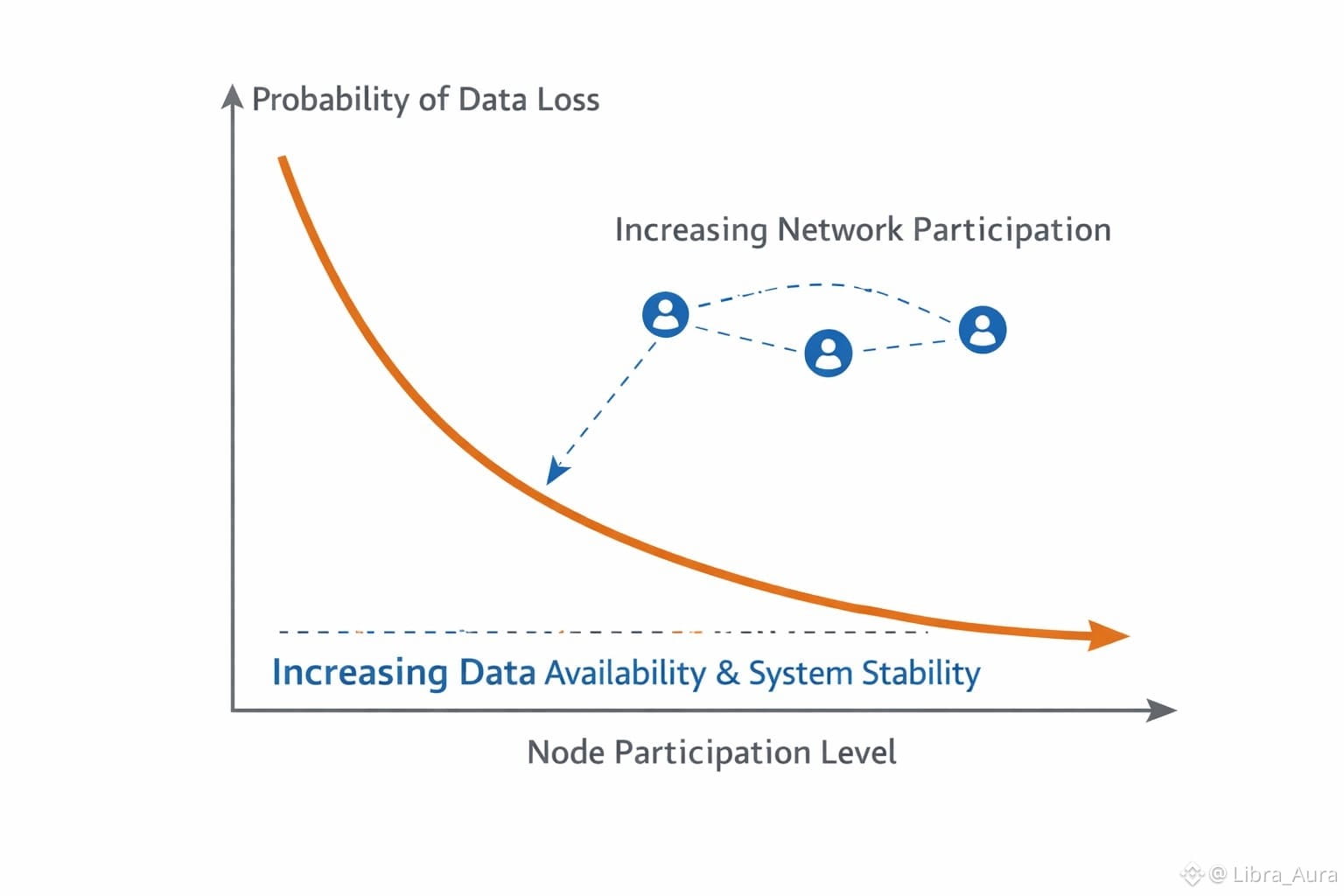 Probability of Data Loss

Increasing Network Participation

Increasing Data Availability & System Stability

Node Participation Level

@ Libra_Aura